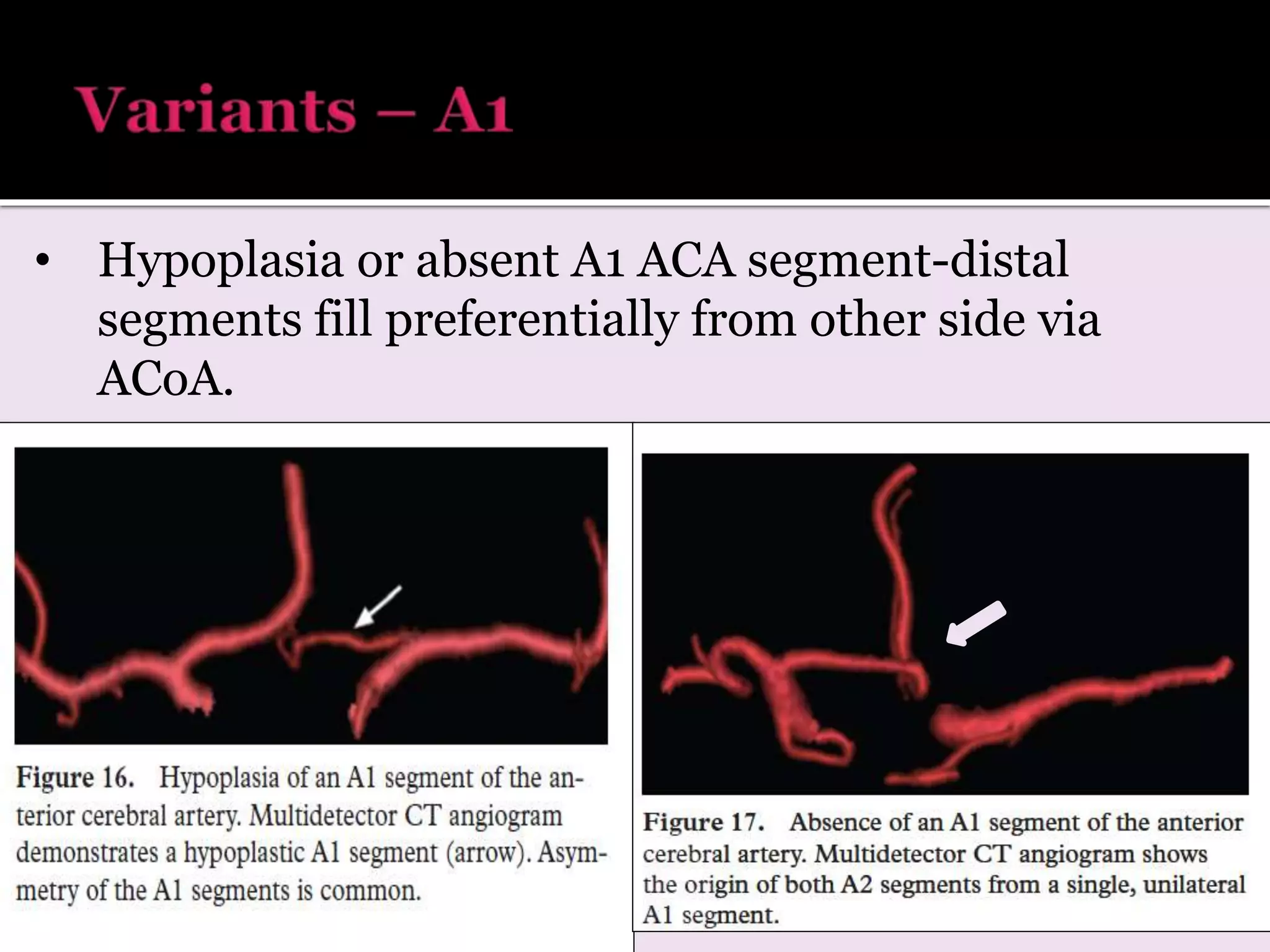 Variants – A1

• Hypoplasia or absent A1 ACA segment-distal segments fill preferentially from other side via ACoA.

Figure 16. Hypoplasia of an A1 segment of the anterior cerebral artery. Multidetector CT angiogram demonstrates a hypoplastic A1 segment (arrow). Asymmetry of the A1 segments is common.

Figure 17. Absence of an A1 segment of the anterior cerebral artery. Multidetector CT angiogram shows the origin of both A2 segments from a single, unilateral A1 segment.